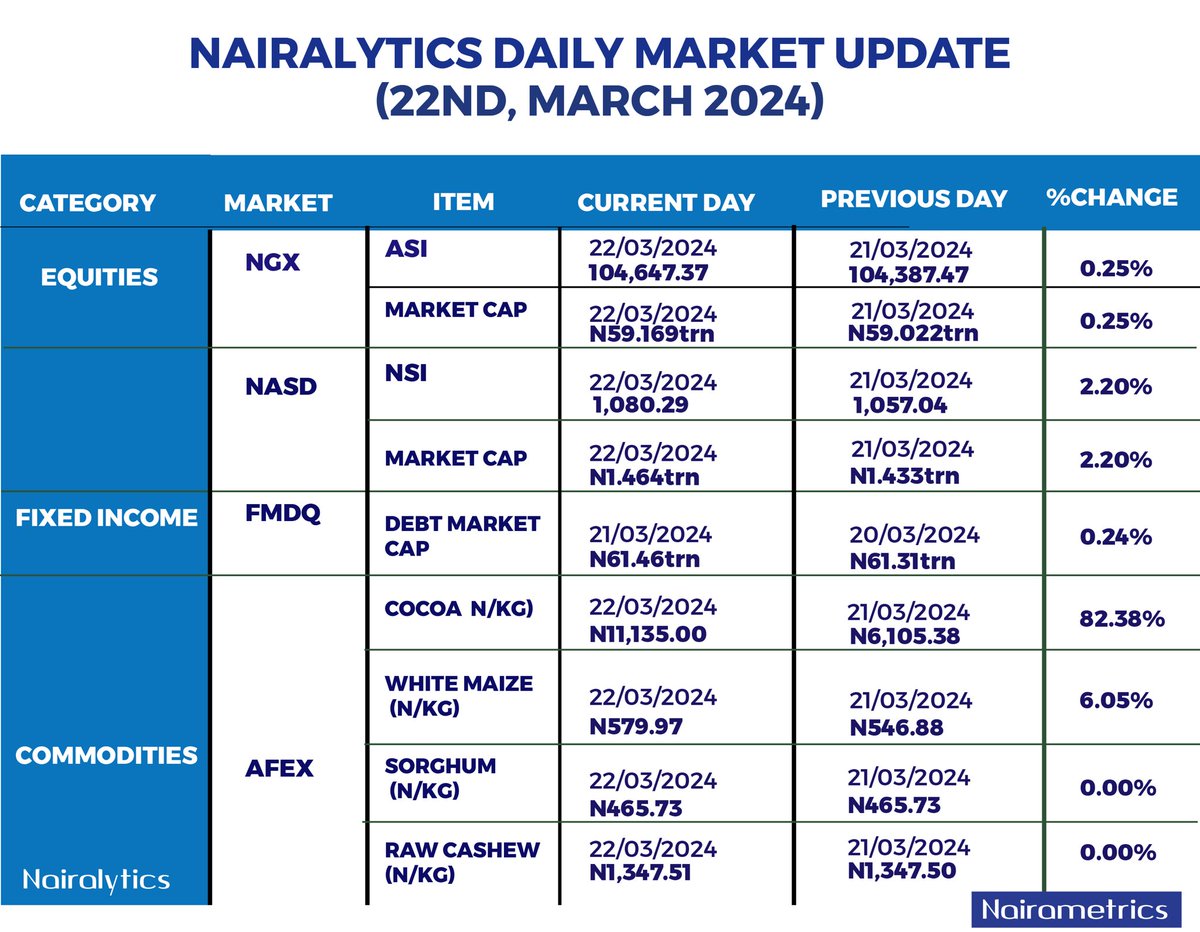 NAIRALYTICS DAILY MARKET UPDATE
(22ND, MARCH 2024)

| CATEGORY | MARKET | ITEM | CURRENT DAY | PREVIOUS DAY | %CHANGE |
|---|---|---|---|---|---|
| EQUITIES | NGX | ASI | 22/03/2024 104,647.37 | 21/03/2024 104,387.47 | 0.25% |
| | | MARKET CAP | 22/03/2024 N59.169trn | 21/03/2024 N59.022trn | 0.25% |
| | NASD | NSI | 22/03/2024 1,080.29 | 21/03/2024 1,057.04 | 2.20% |
| | | MARKET CAP | 22/03/2024 N1.464trn | 21/03/2024 N1.433trn | 2.20% |
| FIXED INCOME | FMDQ | DEBT MARKET CAP | 21/03/2024 N61.46trn | 20/03/2024 N61.31trn | 0.24% |
| COMMODITIES | AFEX | COCOA N/KG) | 22/03/2024 N11,135.00 | 21/03/2024 N6,105.38 | 82.38% |
| | | WHITE MAIZE (N/KG) | 22/03/2024 N579.97 | 21/03/2024 N546.88 | 6.05% |
| | | SORGHUM (N/KG) | 22/03/2024 N465.73 | 21/03/2024 N465.73 | 0.00% |
| | | RAW CASHEW (N/KG) | 22/03/2024 N1,347.51 | 21/03/2024 N1,347.50 | 0.00% |

Nairalytics

Nairametrics